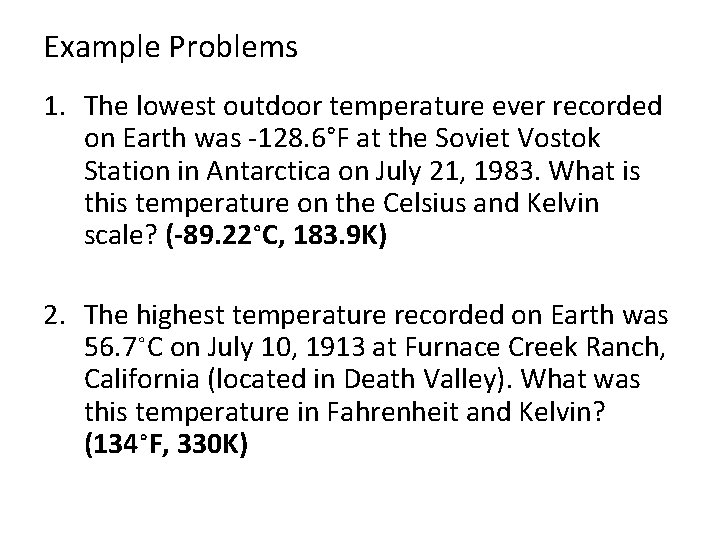 Example Problems

1. The lowest outdoor temperature ever recorded on Earth was -128.6°F at the Soviet Vostok Station in Antarctica on July 21, 1983. What is this temperature on the Celsius and Kelvin scale? (-89.22°C, 183.9K)

2. The highest temperature recorded on Earth was 56.7°C on July 10, 1913 at Furnace Creek Ranch, California (located in Death Valley). What was this temperature in Fahrenheit and Kelvin? (134°F, 330K)